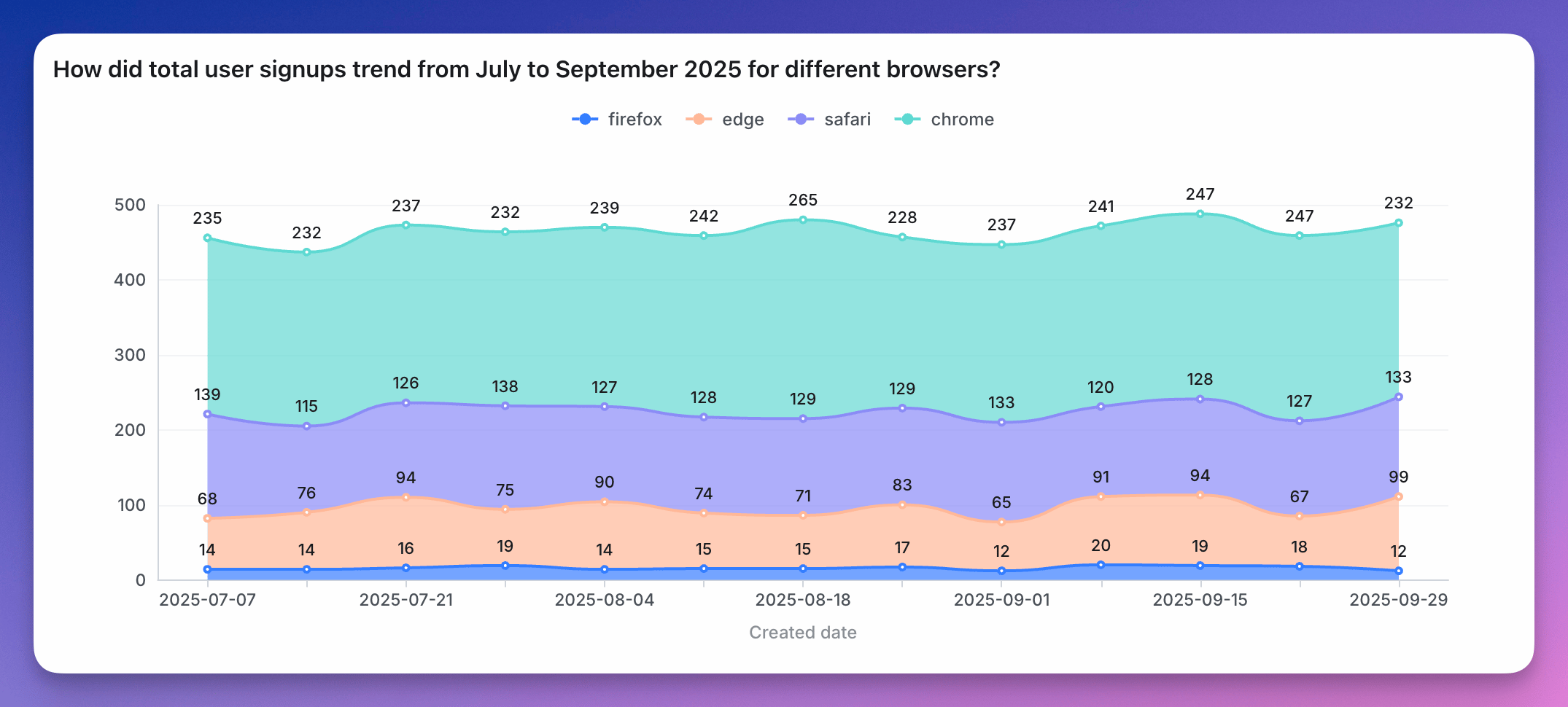 How did total user signups trend from July to September 2025 for different browsers?

firefox edge safari chrome

500
400
300
200
100
0

235 232 237 232 239 242 265 228 237 241 247 247 232

139 115 126 138 127 128 129 129 133 120 128 127 133

68 76 94 75 90 74 71 83 65 91 94 67 99

14 14 16 19 14 15 15 17 12 20 19 18 12

2025-07-07 2025-07-21 2025-08-04 2025-08-18 2025-09-01 2025-09-15 2025-09-29

Created date